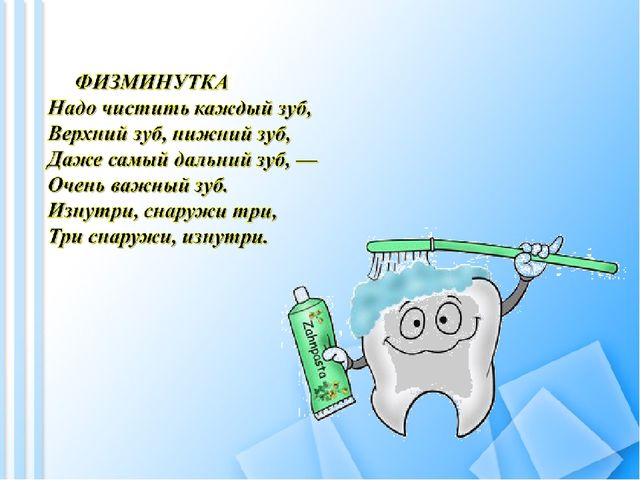 ФИЗМИНУТКА
Надо чистить каждый зуб,
Верхний зуб, нижний зуб,
Даже самый дальний зуб, —
Очень важный зуб.
Изнутри, снаружи три,
Три снаружи, изнутри.

Zahnpasta